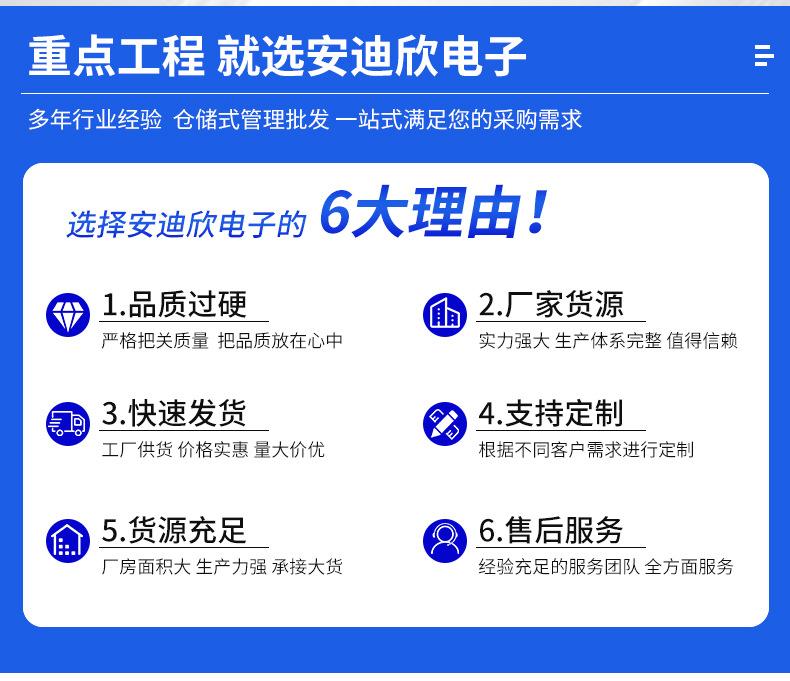 重点工程 就选安迪欣电子

多年行业经验 仓储式管理批发 一站式满足您的采购需求

选择安迪欣电子的 6大理由！

1.品质过硬
严格把关质量 把品质放在心中

2.厂家货源
实力强大 生产体系完整 值得信赖

3.快速发货
工厂供货 价格实惠 量大价优

4.支持定制
根据不同客户需求进行定制

5.货源充足
厂房面积大 生产力强 承接大货

6.售后服务
经验充足的服务团队 全方面服务